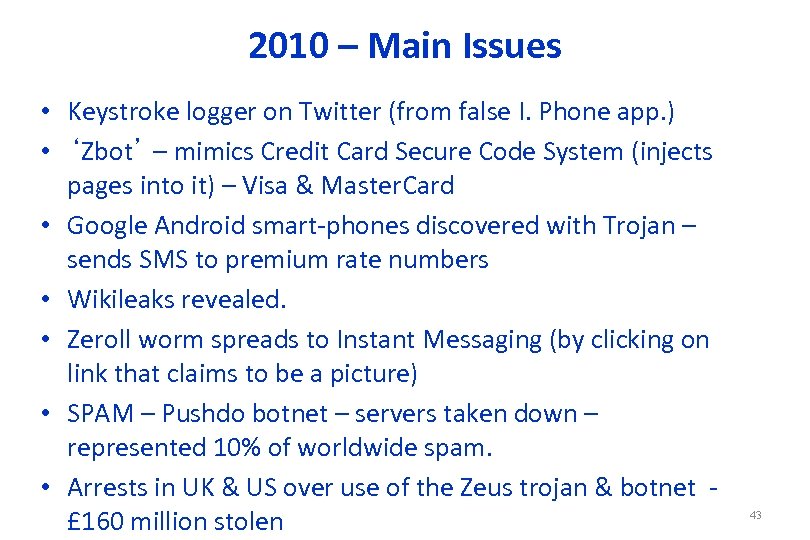 2010 – Main Issues

• Keystroke logger on Twitter (from false I. Phone app.)
• ‘Zbot’ – mimics Credit Card Secure Code System (injects pages into it) – Visa & MasterCard
• Google Android smart-phones discovered with Trojan – sends SMS to premium rate numbers
• Wikileaks revealed.
• Zeroll worm spreads to Instant Messaging (by clicking on link that claims to be a picture)
• SPAM – Pushdo botnet – servers taken down – represented 10% of worldwide spam.
• Arrests in UK & US over use of the Zeus trojan & botnet - £160 million stolen

43